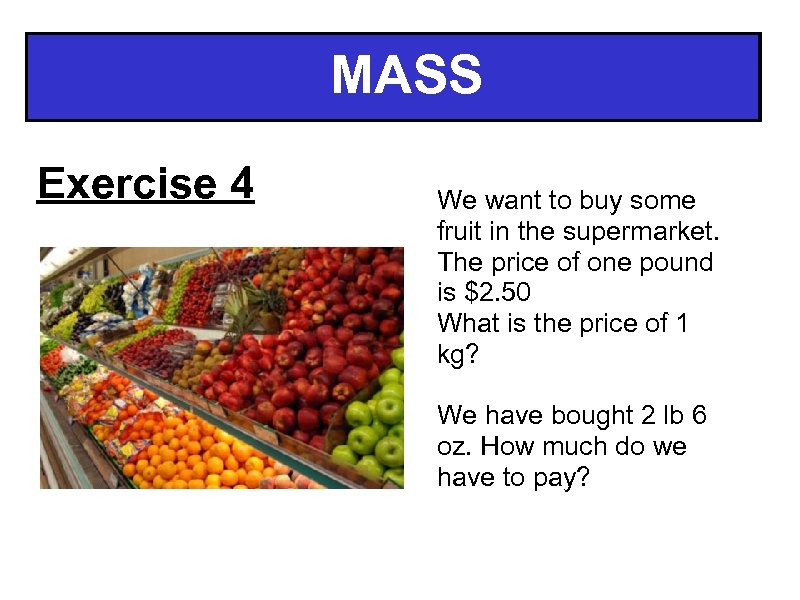 MASS

Exercise 4

We want to buy some fruit in the supermarket. The price of one pound is \$2.50
What is the price of 1 kg?

We have bought 2 lb 6 oz. How much do we have to pay?